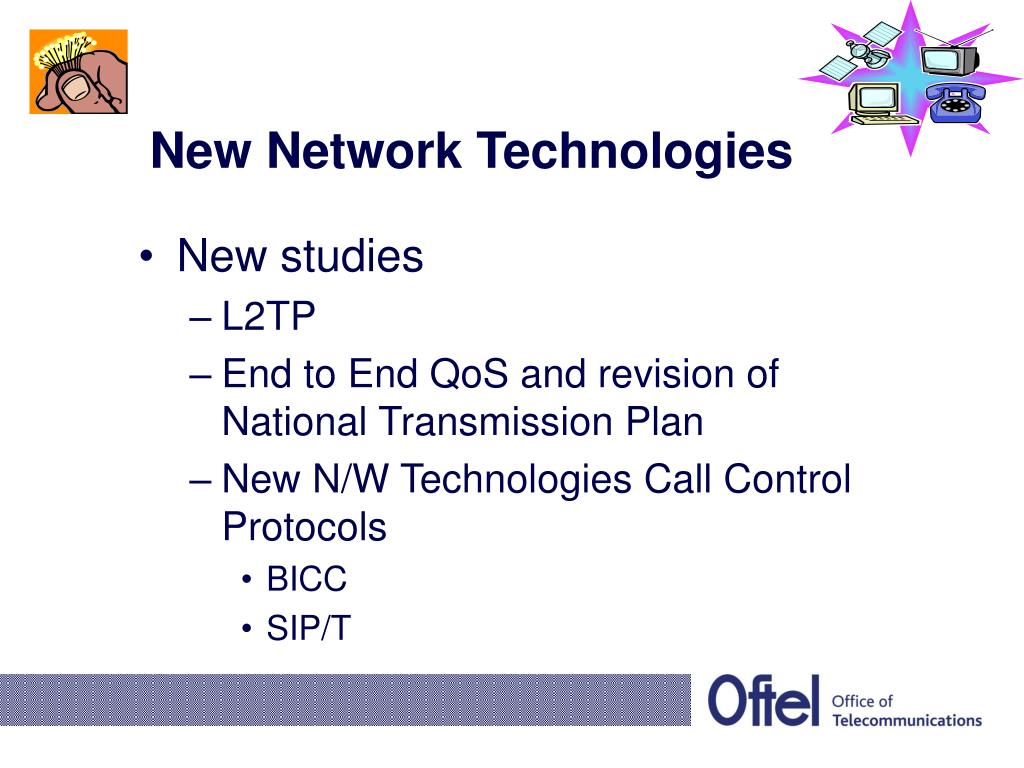 New Network Technologies

• New studies
– L2TP
– End to End QoS and revision of National Transmission Plan
– New N/W Technologies Call Control Protocols
• BICC
• SIP/T

Oftel Office of Telecommunications